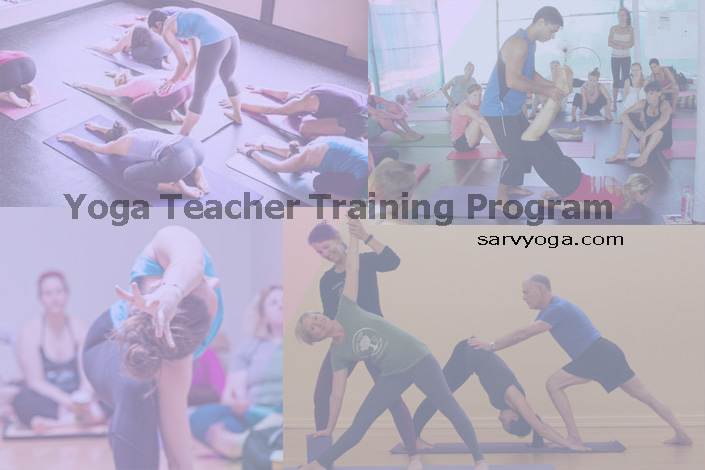 Yoga Teacher Training Program

sarvyoga.com